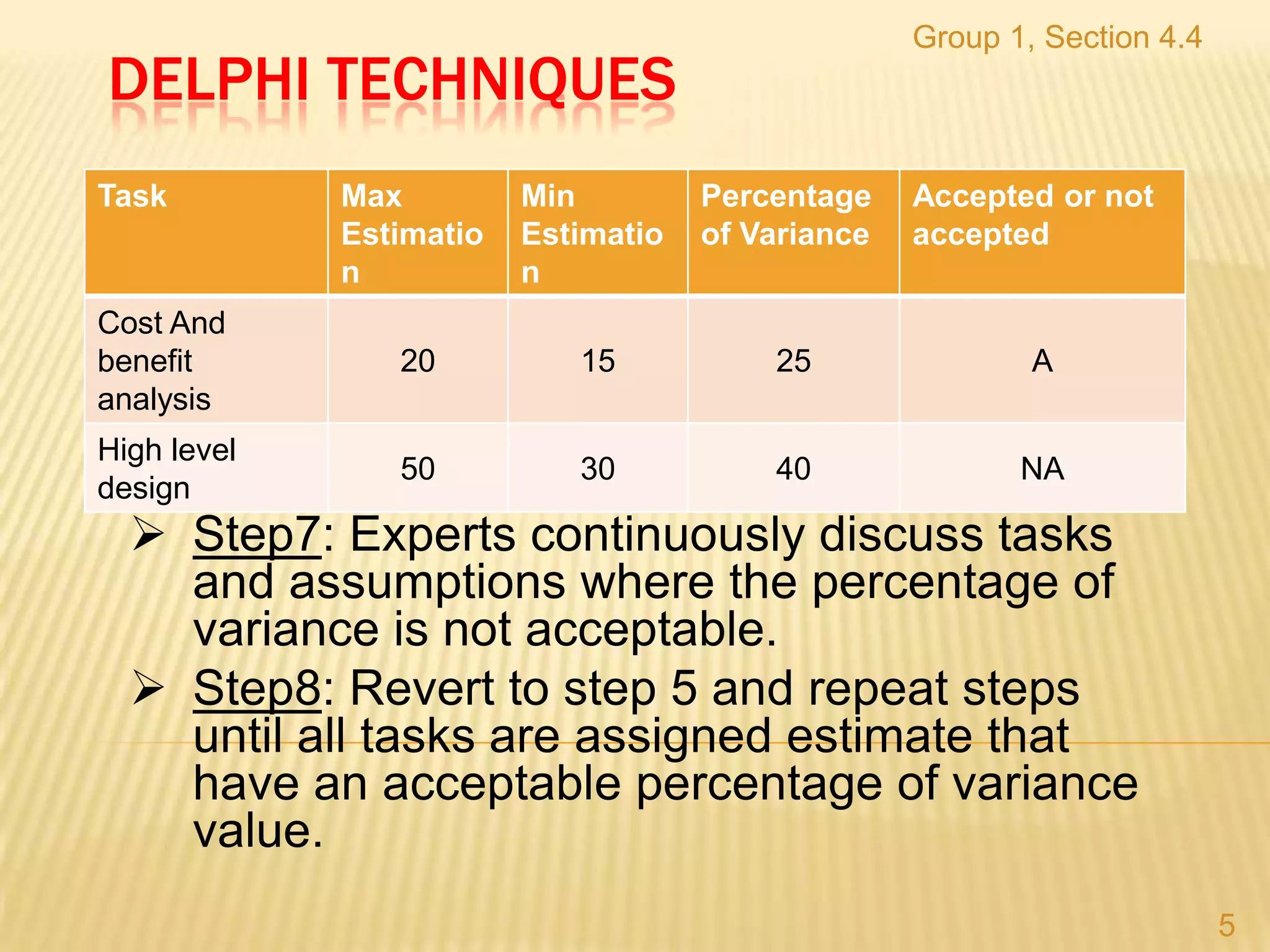 Group 1, Section 4.4

DELPHI TECHNIQUES

| Task | Max Estimation | Min Estimation | Percentage of Variance | Accepted or not accepted |
|---|---|---|---|---|
| Cost And benefit analysis | 20 | 15 | 25 | A |
| High level design | 50 | 30 | 40 | NA |

➢ Step7: Experts continuously discuss tasks and assumptions where the percentage of variance is not acceptable.

➢ Step8: Revert to step 5 and repeat steps until all tasks are assigned estimate that have an acceptable percentage of variance value.

5